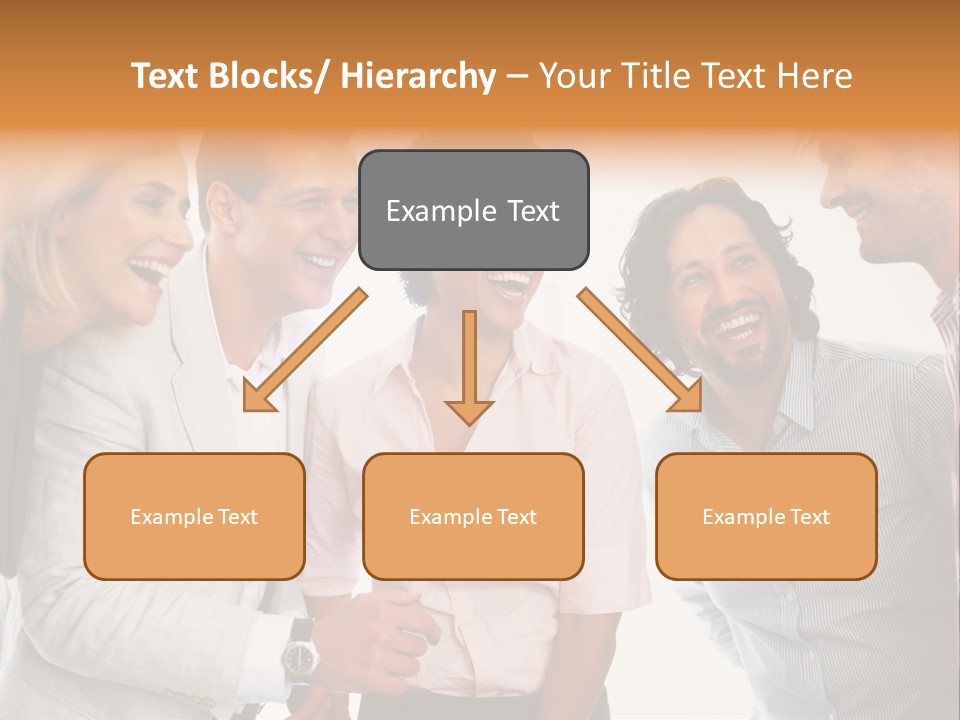 Text Blocks/ Hierarchy – Your Title Text Here

Example Text

Example Text

Example Text

Example Text